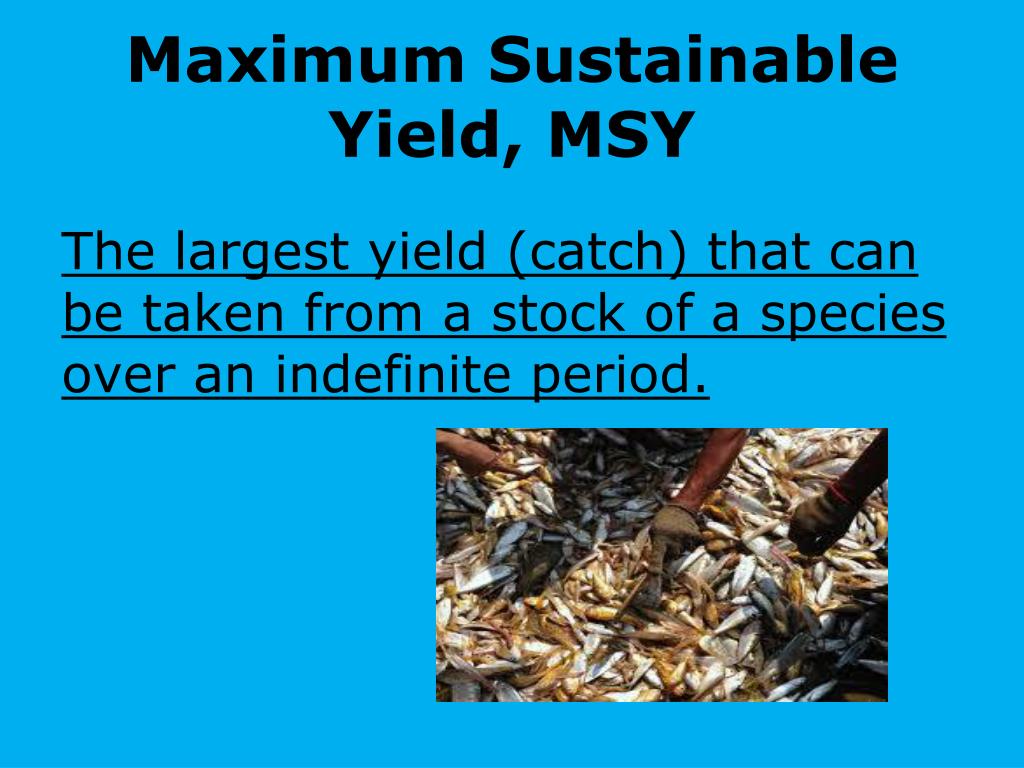 Maximum Sustainable Yield, MSY

The largest yield (catch) that can be taken from a stock of a species over an indefinite period.